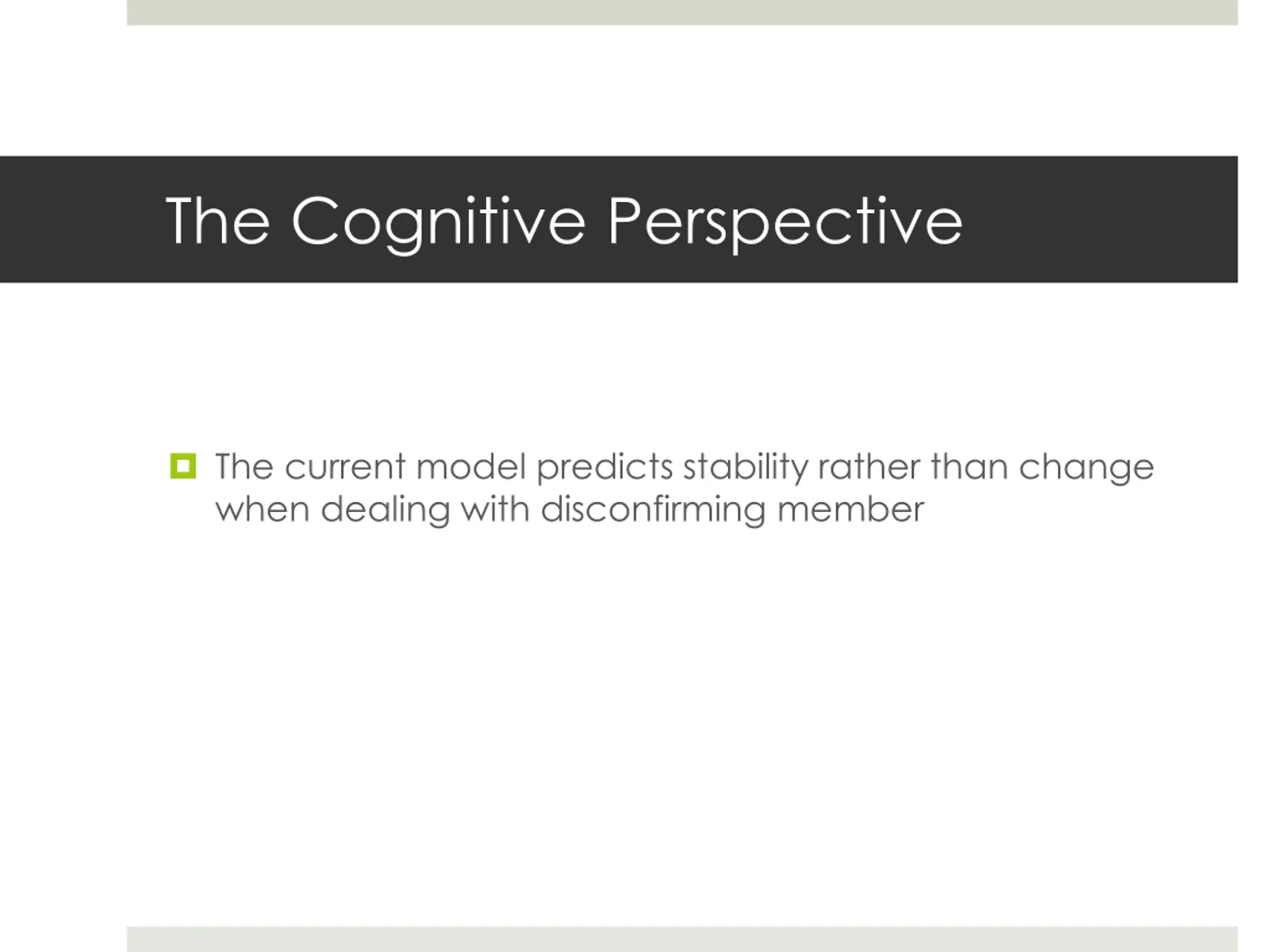 The Cognitive Perspective

The current model predicts stability rather than change when dealing with disconfirming member